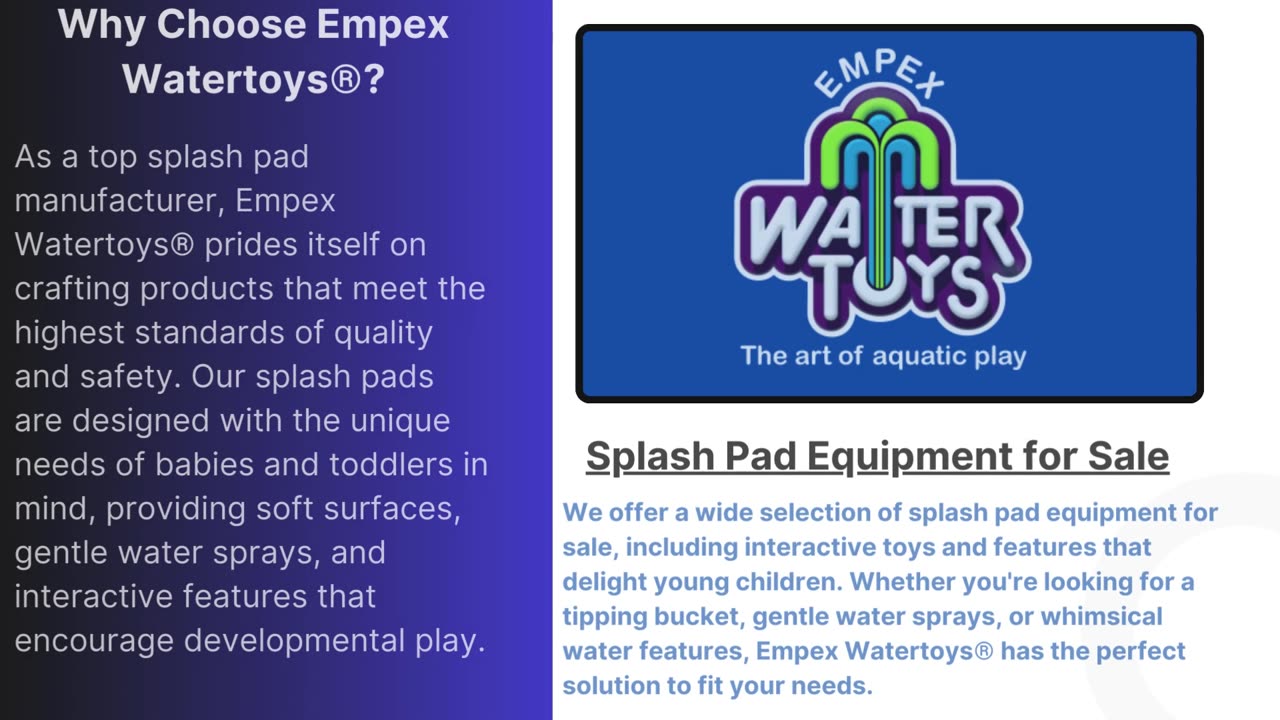 Why Choose Empex Watertoys®?

As a top splash pad manufacturer, Empex Watertoys® prides itself on crafting products that meet the highest standards of quality and safety. Our splash pads are designed with the unique needs of babies and toddlers in mind, providing soft surfaces, gentle water sprays, and interactive features that encourage developmental play.

EMPEX
WATER TOYS
The art of aquatic play

Splash Pad Equipment for Sale

We offer a wide selection of splash pad equipment for sale, including interactive toys and features that delight young children. Whether you're looking for a tipping bucket, gentle water sprays, or whimsical water features, Empex Watertoys® has the perfect solution to fit your needs.